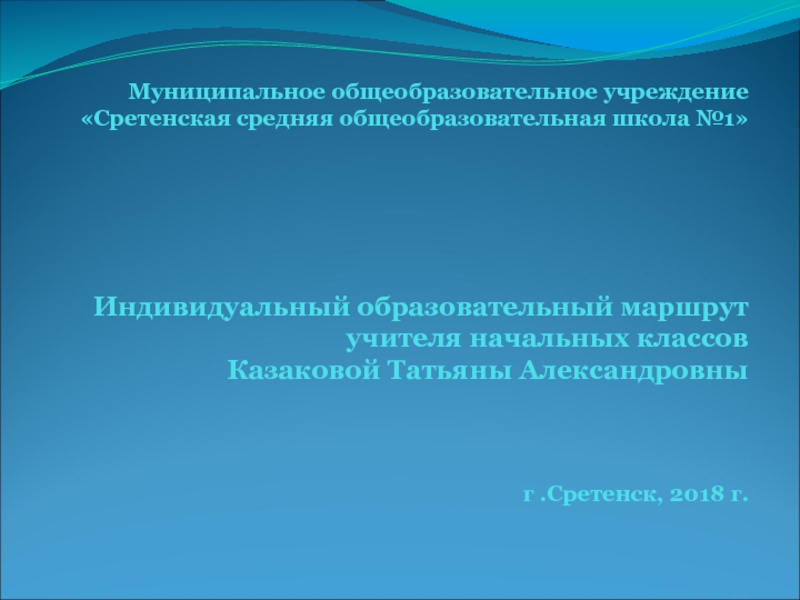 Муниципальное общеобразовательное учреждение
«Сретенская средняя общеобразовательная школа №1»

Индивидуальный образовательный маршрут
учителя начальных классов
Казаковой Татьяны Александровны

г .Сретенск, 2018 г.